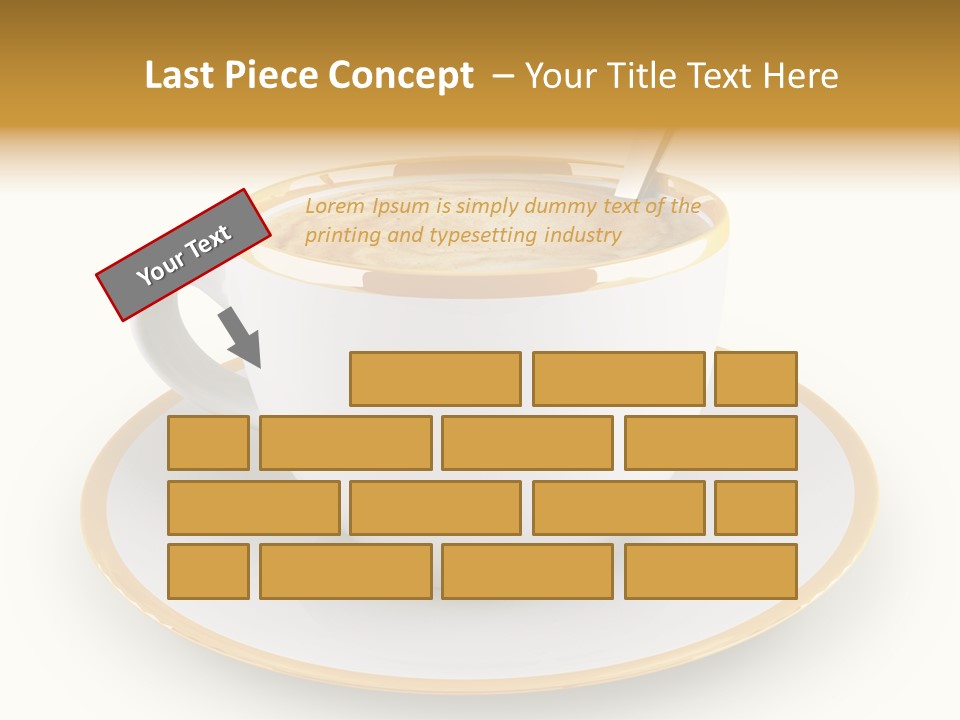 Last Piece Concept – Your Title Text Here

Your Text

Lorem Ipsum is simply dummy text of the printing and typesetting industry